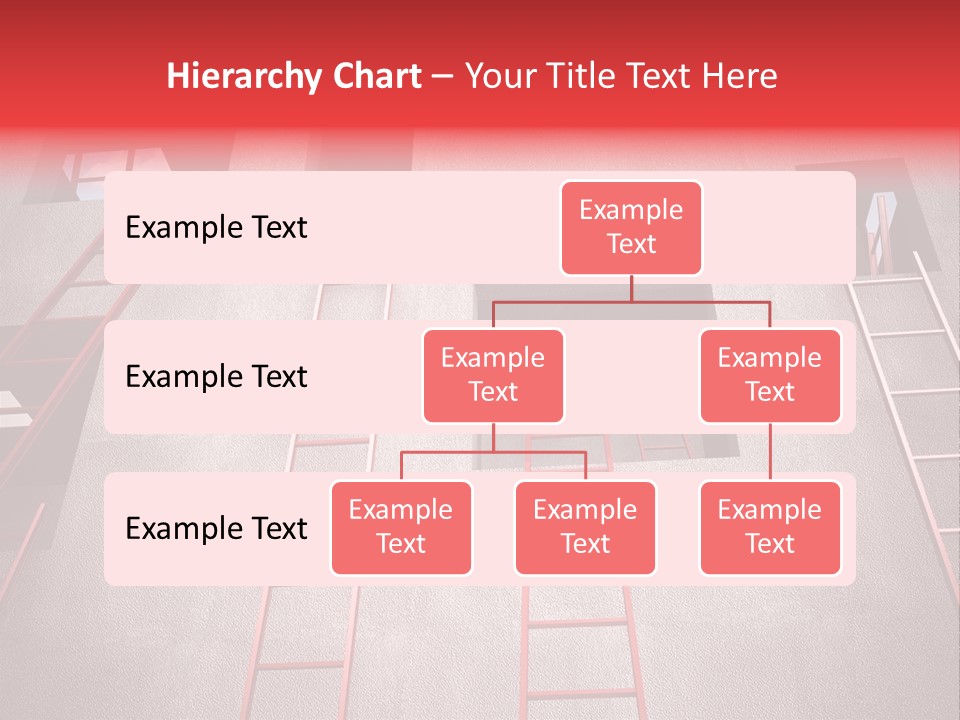 Hierarchy Chart – Your Title Text Here

Example Text

Example Text

Example Text

Example Text

Example Text

Example Text

Example Text

Example Text

Example Text